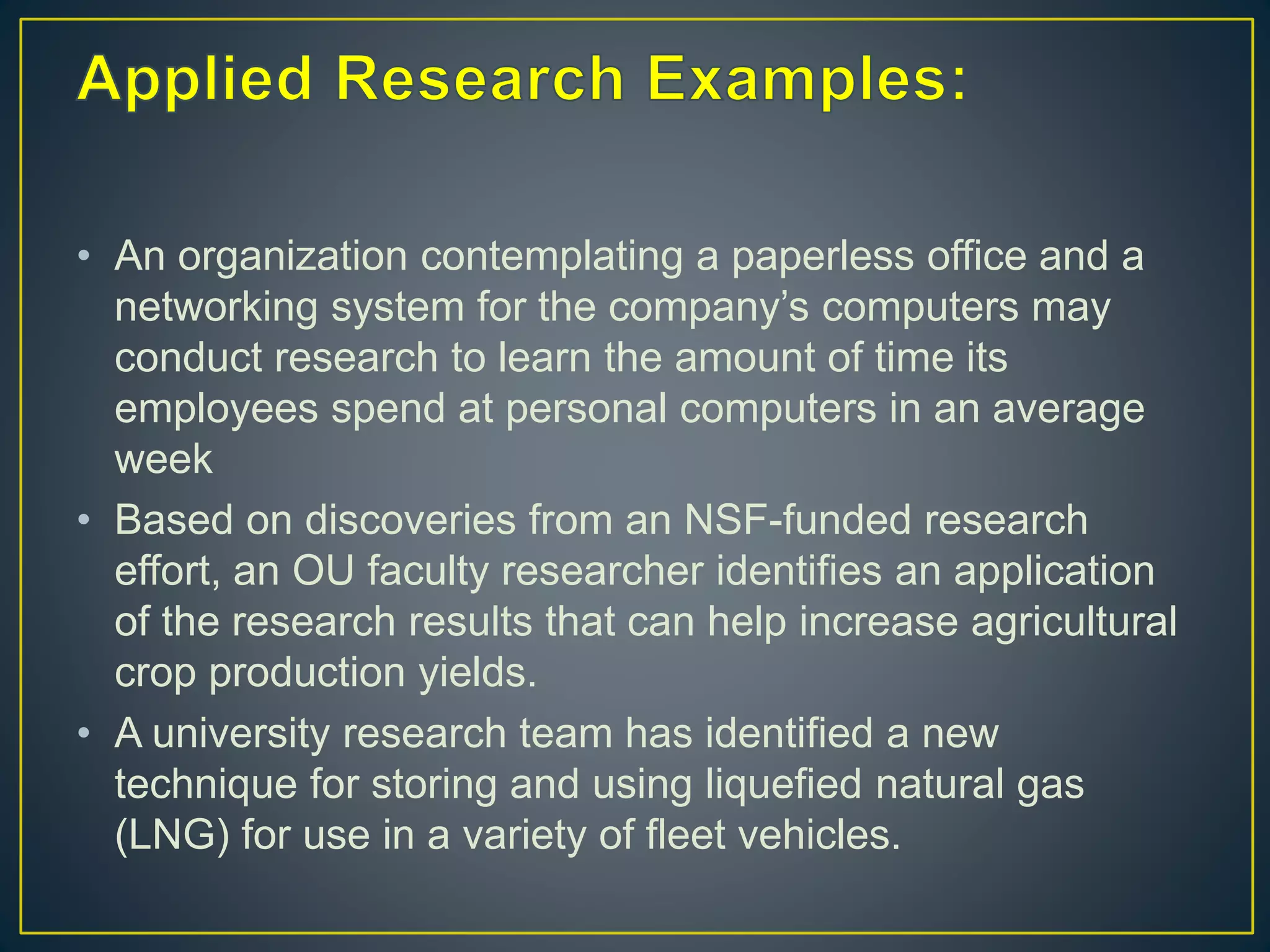 Applied Research Examples:

• An organization contemplating a paperless office and a networking system for the company’s computers may conduct research to learn the amount of time its employees spend at personal computers in an average week

• Based on discoveries from an NSF-funded research effort, an OU faculty researcher identifies an application of the research results that can help increase agricultural crop production yields.

• A university research team has identified a new technique for storing and using liquefied natural gas (LNG) for use in a variety of fleet vehicles.